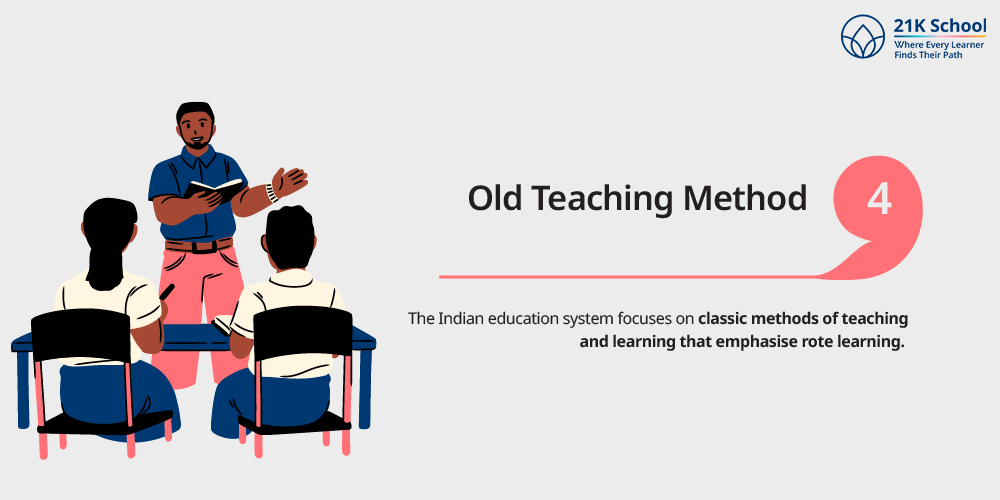 21K School
Where Every Learner Finds Their Path

Old Teaching Method

4

The Indian education system focuses on classic methods of teaching and learning that emphasise rote learning.